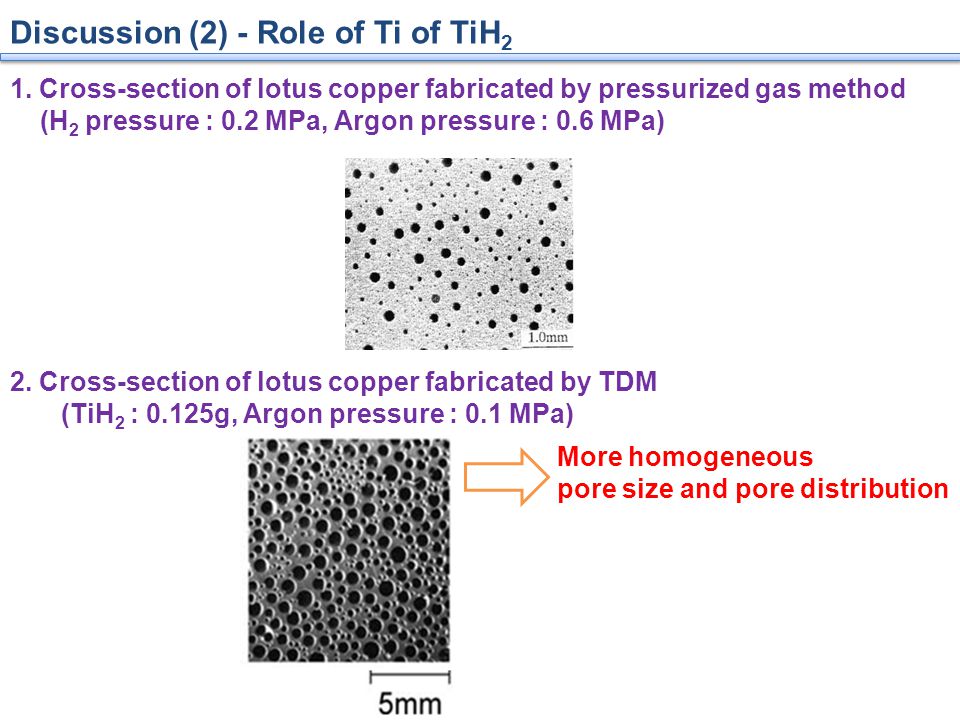 Discussion (2) - Role of Ti of $TiH_2$

1. Cross-section of lotus copper fabricated by pressurized gas method ($H_2$ pressure : 0.2 MPa, Argon pressure : 0.6 MPa)

1.0mm

2. Cross-section of lotus copper fabricated by TDM ($TiH_2$ : 0.125g, Argon pressure : 0.1 MPa)

More homogeneous pore size and pore distribution

5mm